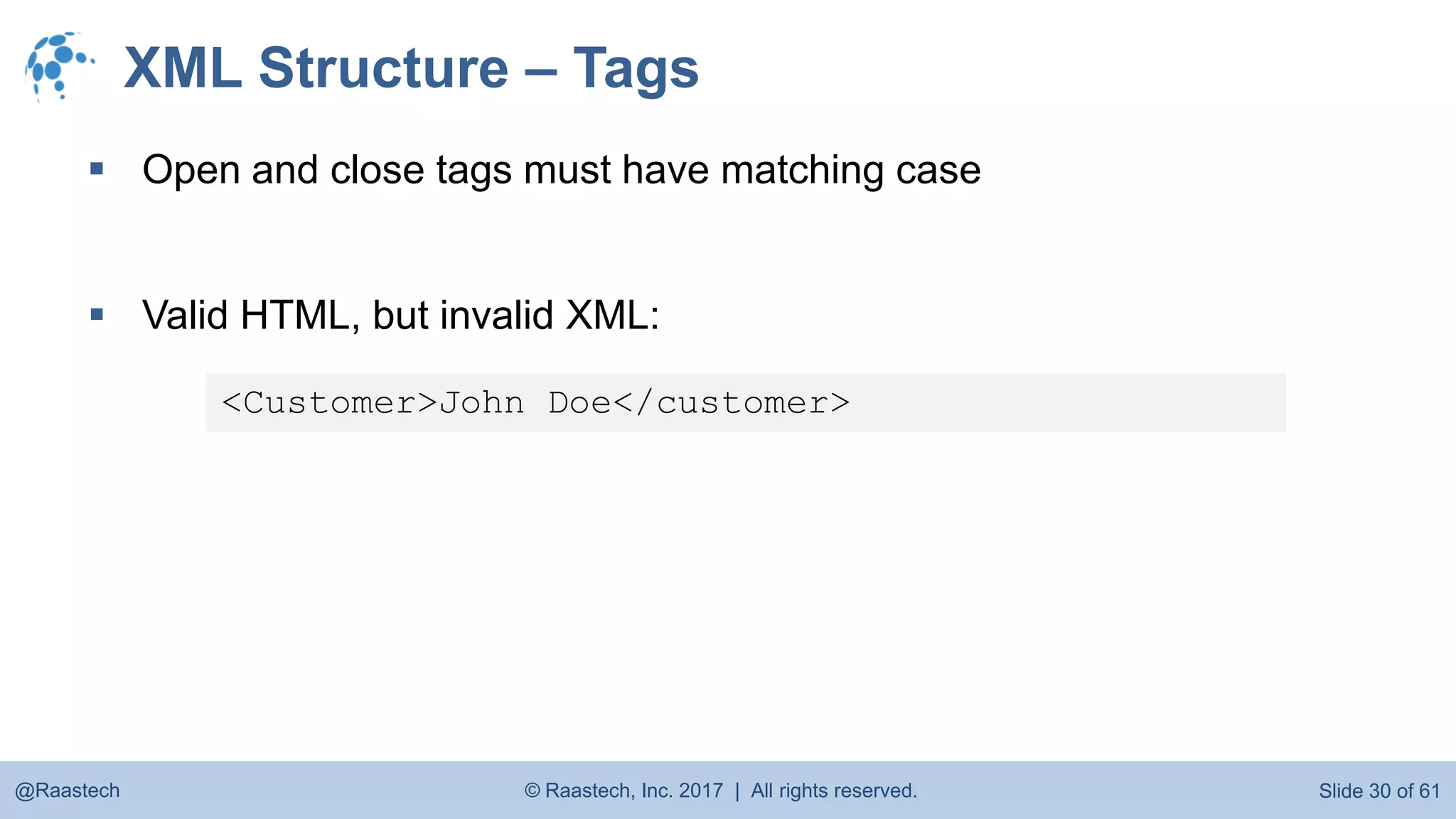 XML Structure – Tags

▪ Open and close tags must have matching case

▪ Valid HTML, but invalid XML:

<Customer>John Doe</customer>

@Raastech © Raastech, Inc. 2017 | All rights reserved. Slide 30 of 61